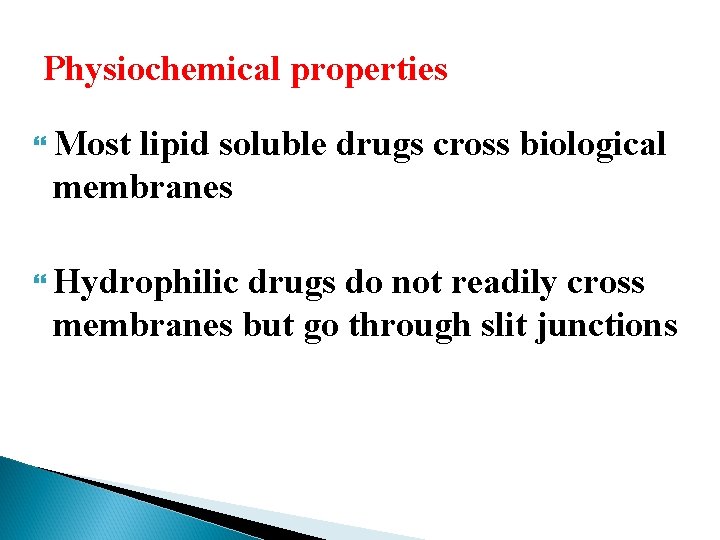 Physiochemical properties

Most lipid soluble drugs cross biological membranes

Hydrophilic drugs do not readily cross membranes but go through slit junctions